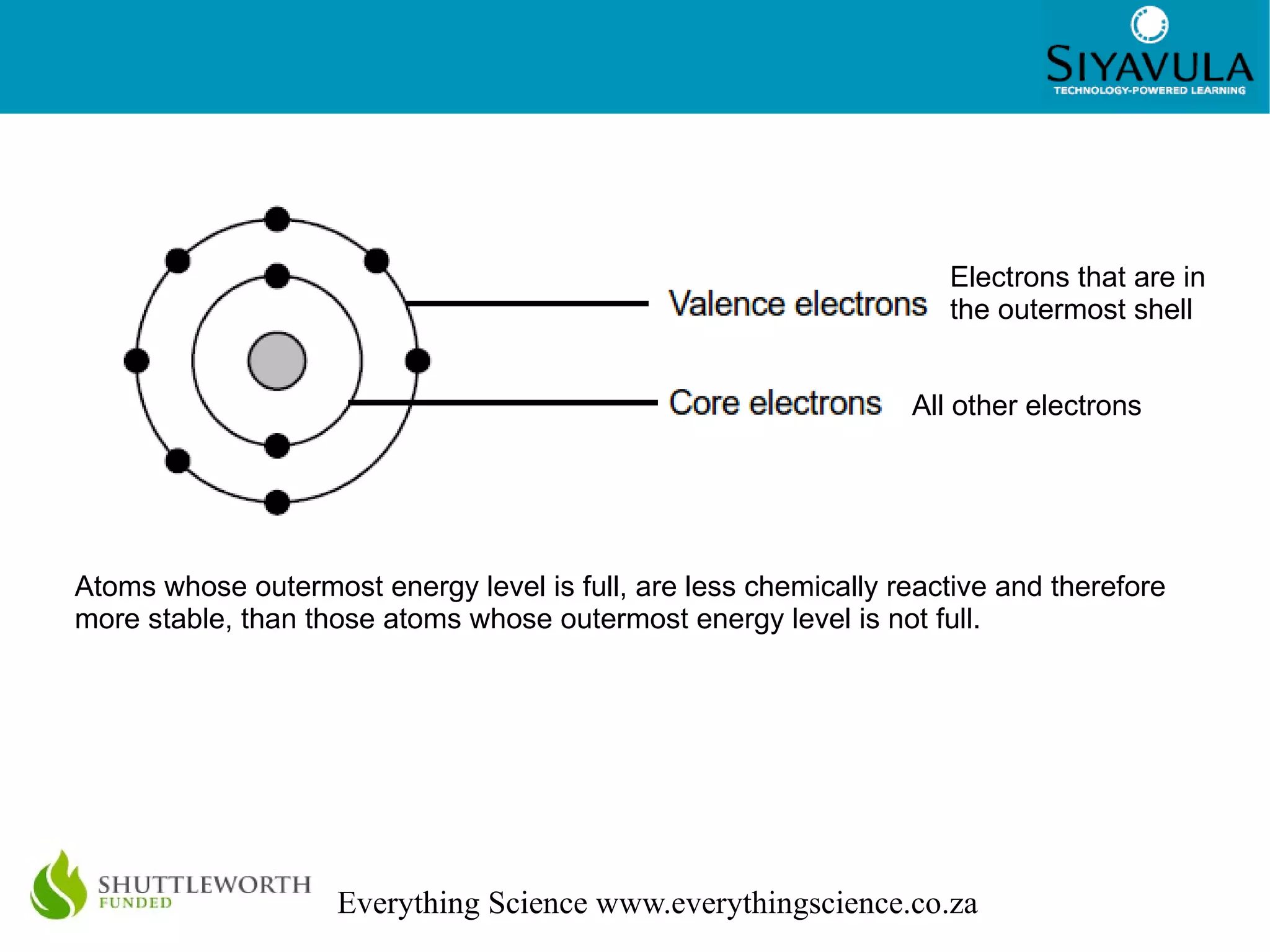 SIYAVULA
TECHNOLOGY-POWERED LEARNING

Valence electrons

Electrons that are in the outermost shell

Core electrons

All other electrons

Atoms whose outermost energy level is full, are less chemically reactive and therefore more stable, than those atoms whose outermost energy level is not full.

SHUTTLEWORTH
FUNDED

Everything Science www.everythingscience.co.za